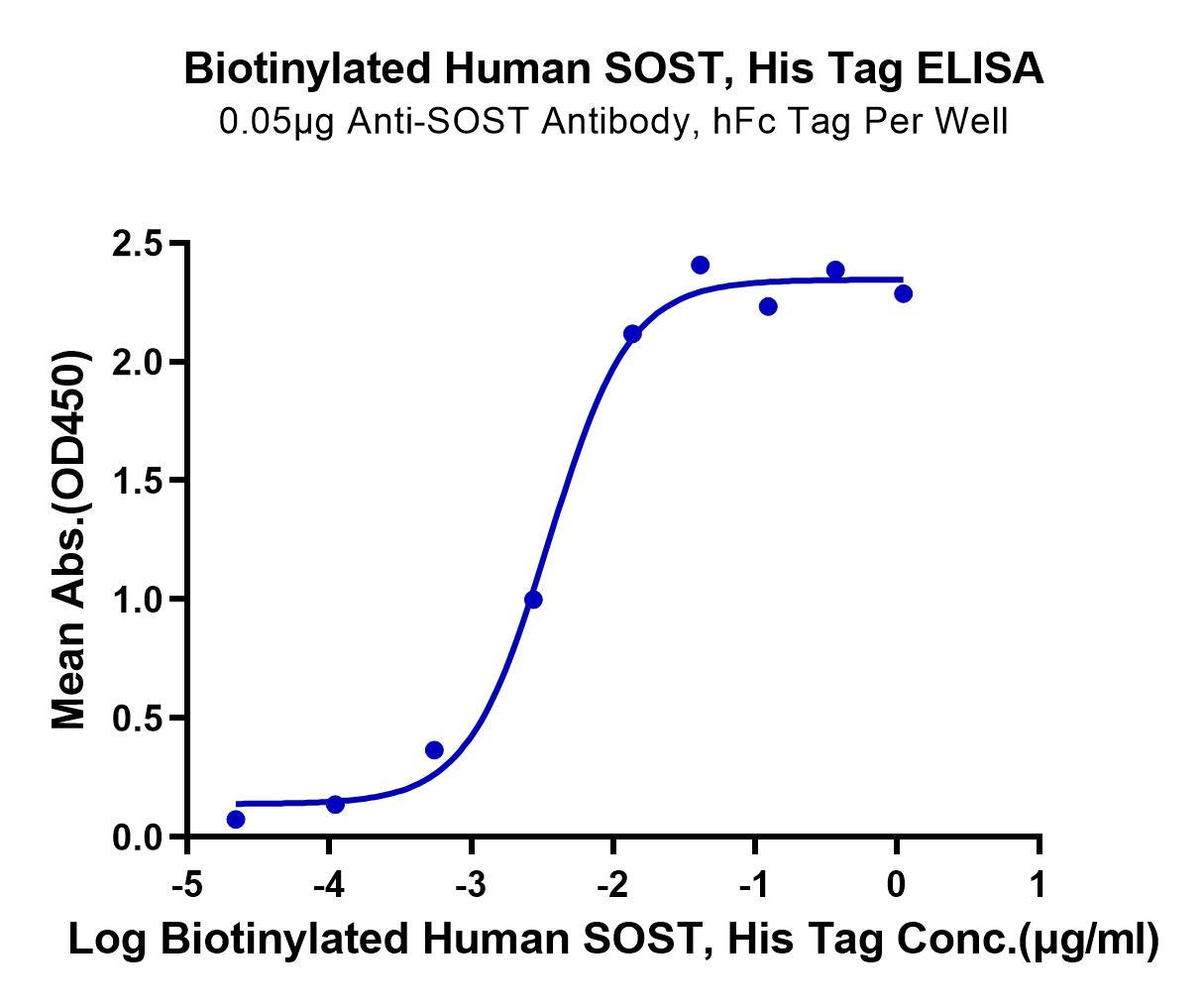 Biotinylated Human SOST, His Tag ELISA
0.05μg Anti-SOST Antibody, hFc Tag Per Well

Mean Abs.(OD450)

2.5
2.0
1.5
1.0
0.5
0.0

-5
-4
-3
-2
-1
0
1

Log Biotinylated Human SOST, His Tag Conc.(μg/ml)